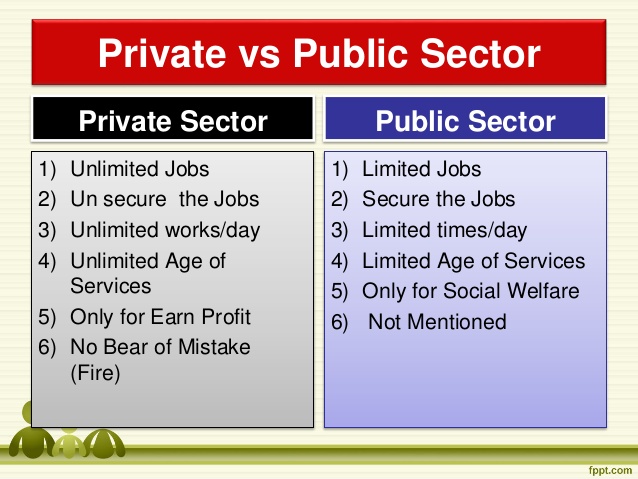 Private vs Public Sector

Private Sector

1) Unlimited Jobs
2) Un secure the Jobs
3) Unlimited works/day
4) Unlimited Age of Services
5) Only for Earn Profit
6) No Bear of Mistake (Fire)

Public Sector

1) Limited Jobs
2) Secure the Jobs
3) Limited times/day
4) Limited Age of Services
5) Only for Social Welfare
6) Not Mentioned

fppt.com